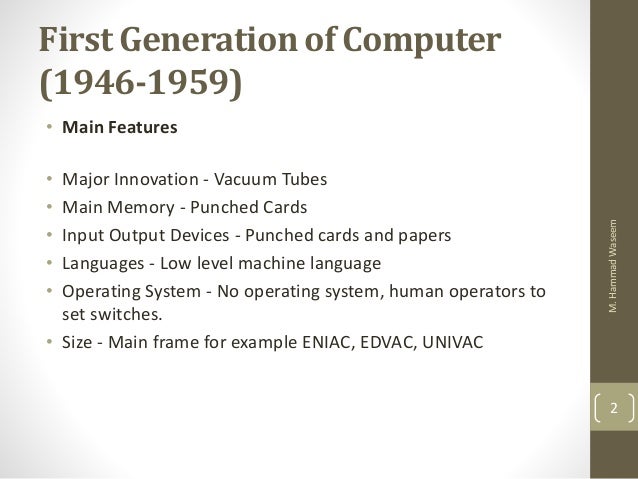 First Generation of Computer (1946-1959)

• Main Features

• Major Innovation - Vacuum Tubes
• Main Memory - Punched Cards
• Input Output Devices - Punched cards and papers
• Languages - Low level machine language
• Operating System - No operating system, human operators to set switches.
• Size - Main frame for example ENIAC, EDVAC, UNIVAC

M. Hammad Waseem

2